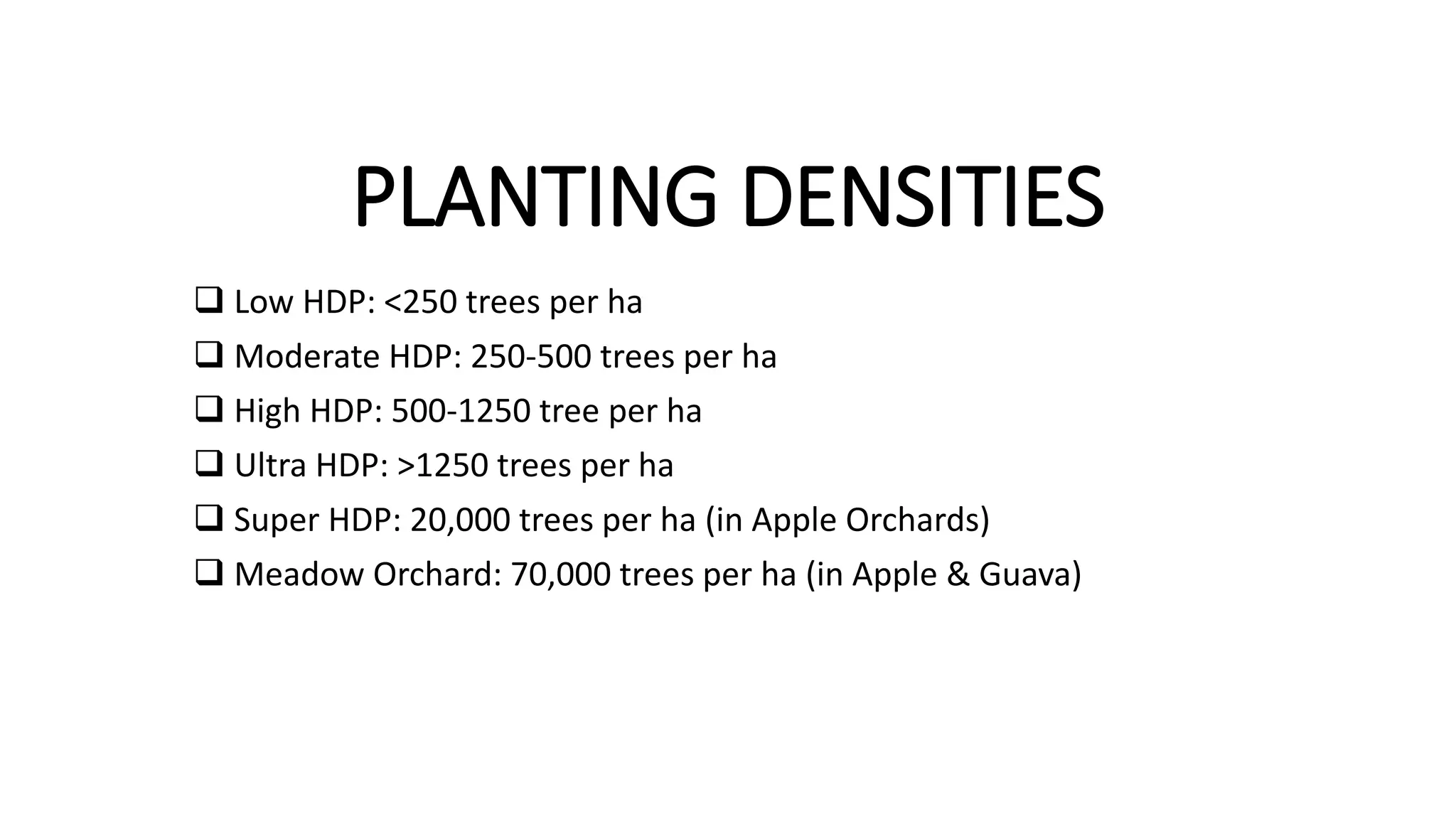 PLANTING DENSITIES

❑ Low HDP: <250 trees per ha
❑ Moderate HDP: 250-500 trees per ha
❑ High HDP: 500-1250 tree per ha
❑ Ultra HDP: >1250 trees per ha
❑ Super HDP: 20,000 trees per ha (in Apple Orchards)
❑ Meadow Orchard: 70,000 trees per ha (in Apple & Guava)